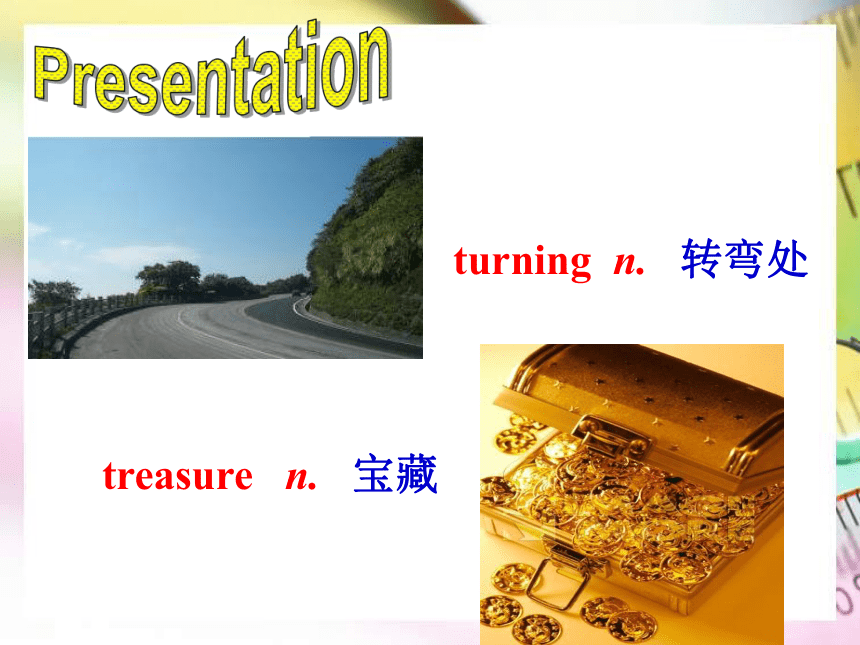 Presentation

turning n. 转弯处

treasure n. 宝藏